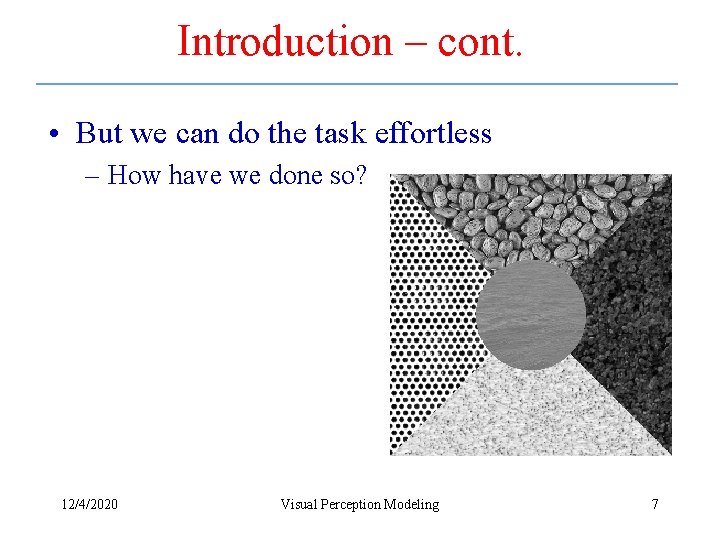 Introduction – cont.

• But we can do the task effortless
  – How have we done so?

12/4/2020 Visual Perception Modeling 7